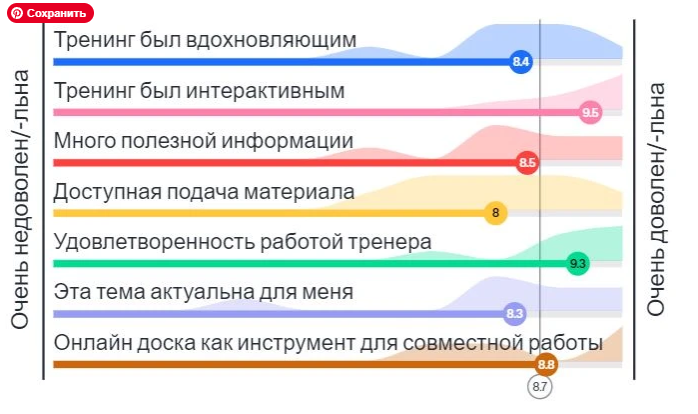 Сохранить

Очень недоволен/-льна

Тренинг был вдохновляющим
8.4

Тренинг был интерактивным
9.5

Много полезной информации
8.5

Доступная подача материала
8

Удовлетворенность работой тренера
9.3

Эта тема актуальна для меня
8.3

Онлайн доска как инструмент для совместной работы
8.8

8.7

Очень доволен/-льна